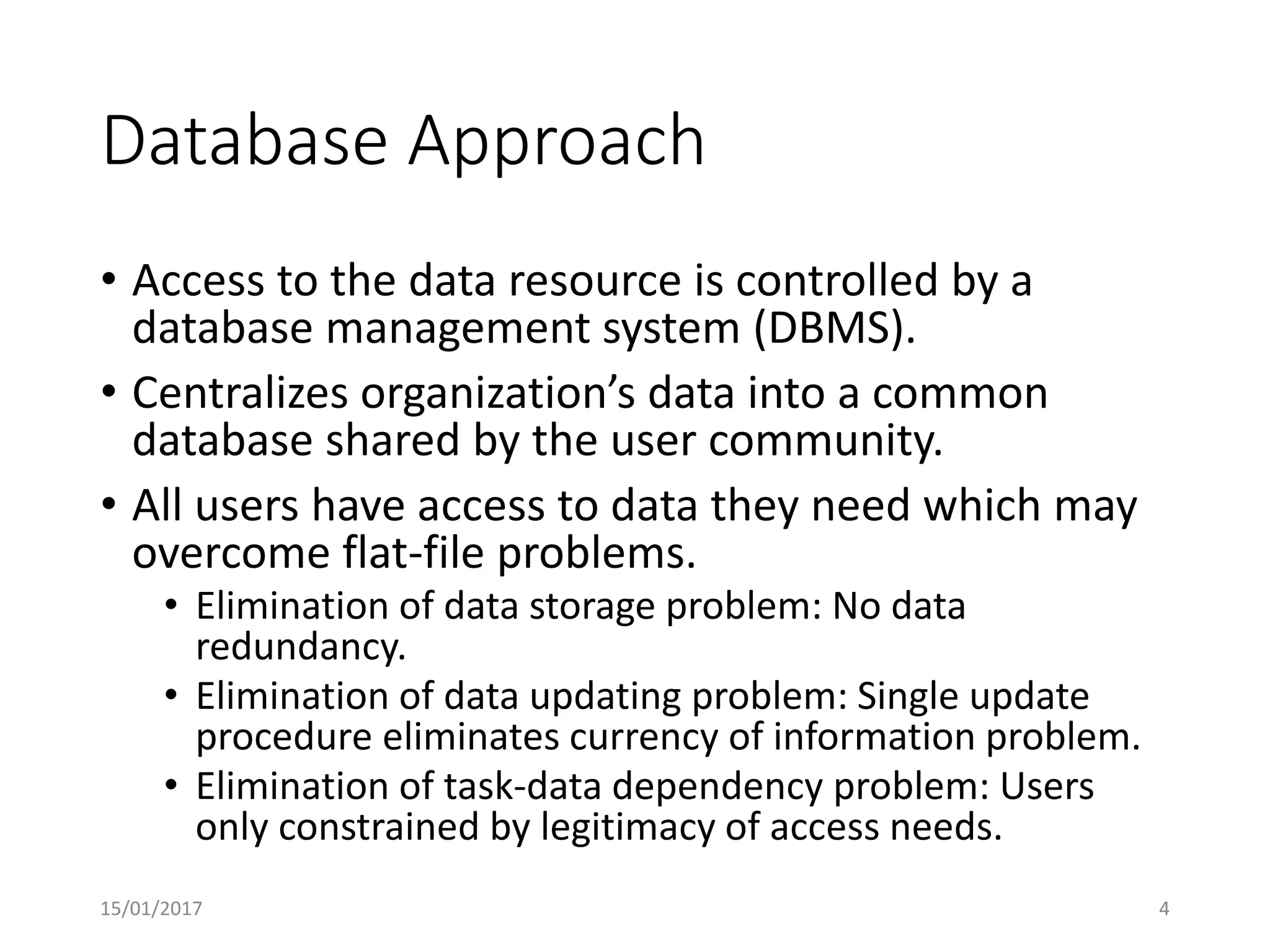 Database Approach

• Access to the data resource is controlled by a database management system (DBMS).

• Centralizes organization’s data into a common database shared by the user community.

• All users have access to data they need which may overcome flat-file problems.

  • Elimination of data storage problem: No data redundancy.

  • Elimination of data updating problem: Single update procedure eliminates currency of information problem.

  • Elimination of task-data dependency problem: Users only constrained by legitimacy of access needs.

15/01/2017

4